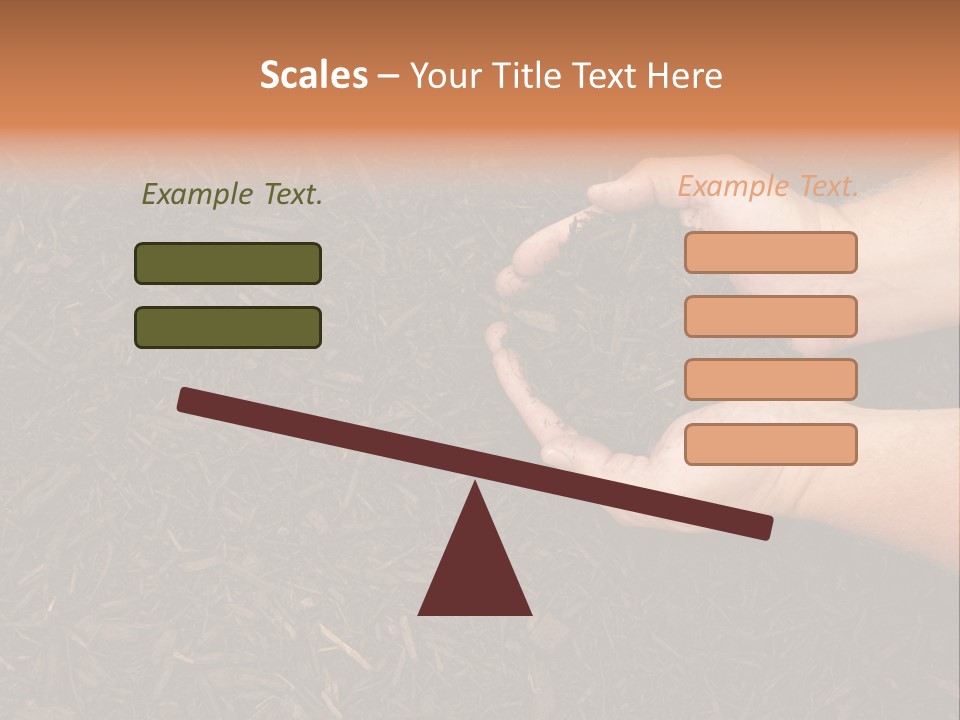 Scales – Your Title Text Here

Example Text.

Example Text.